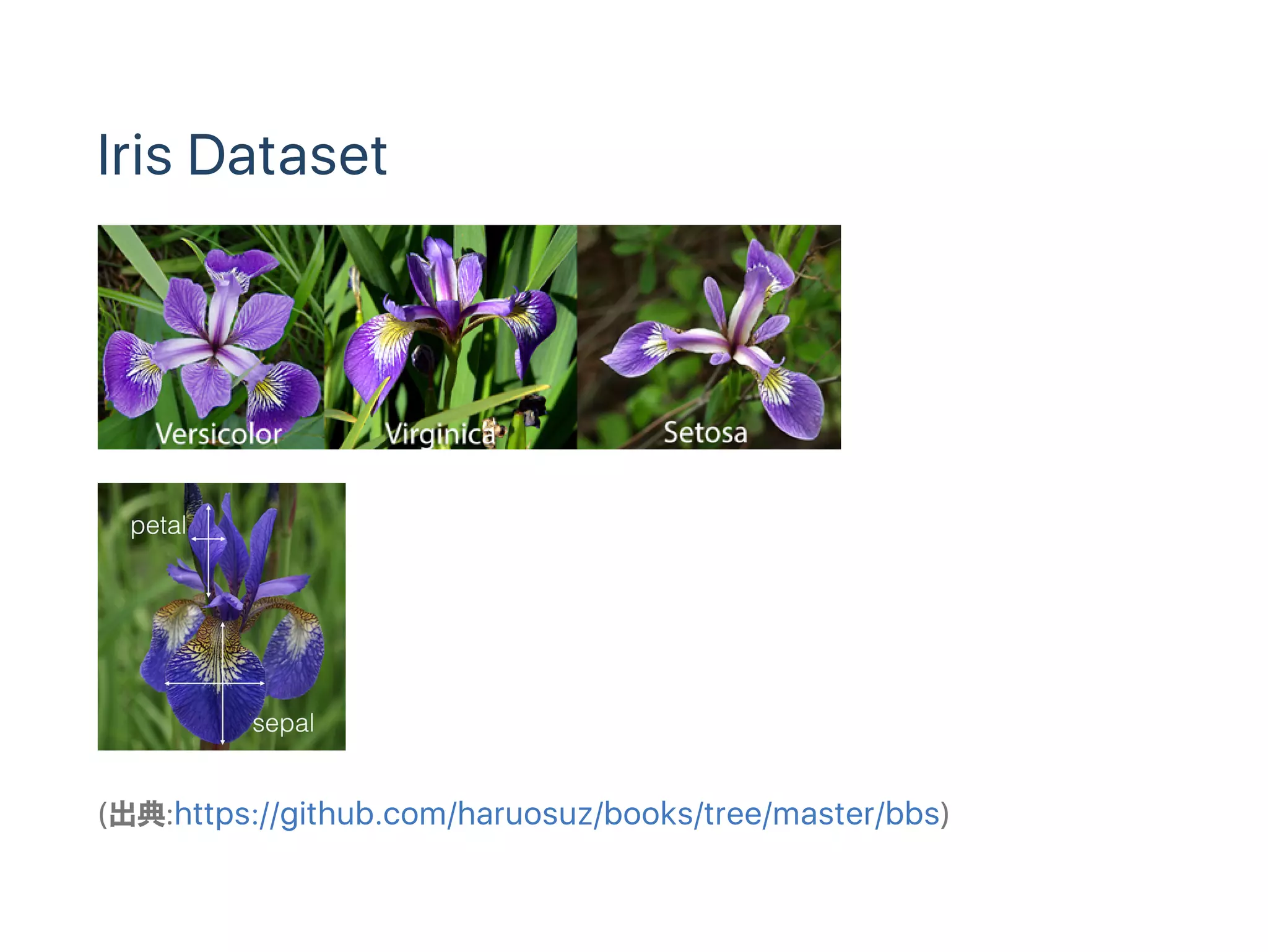 Iris Dataset

Versicolor Virginica Setosa

petal

sepal

(出典:https://github.com/haruosuz/books/tree/master/bbs)